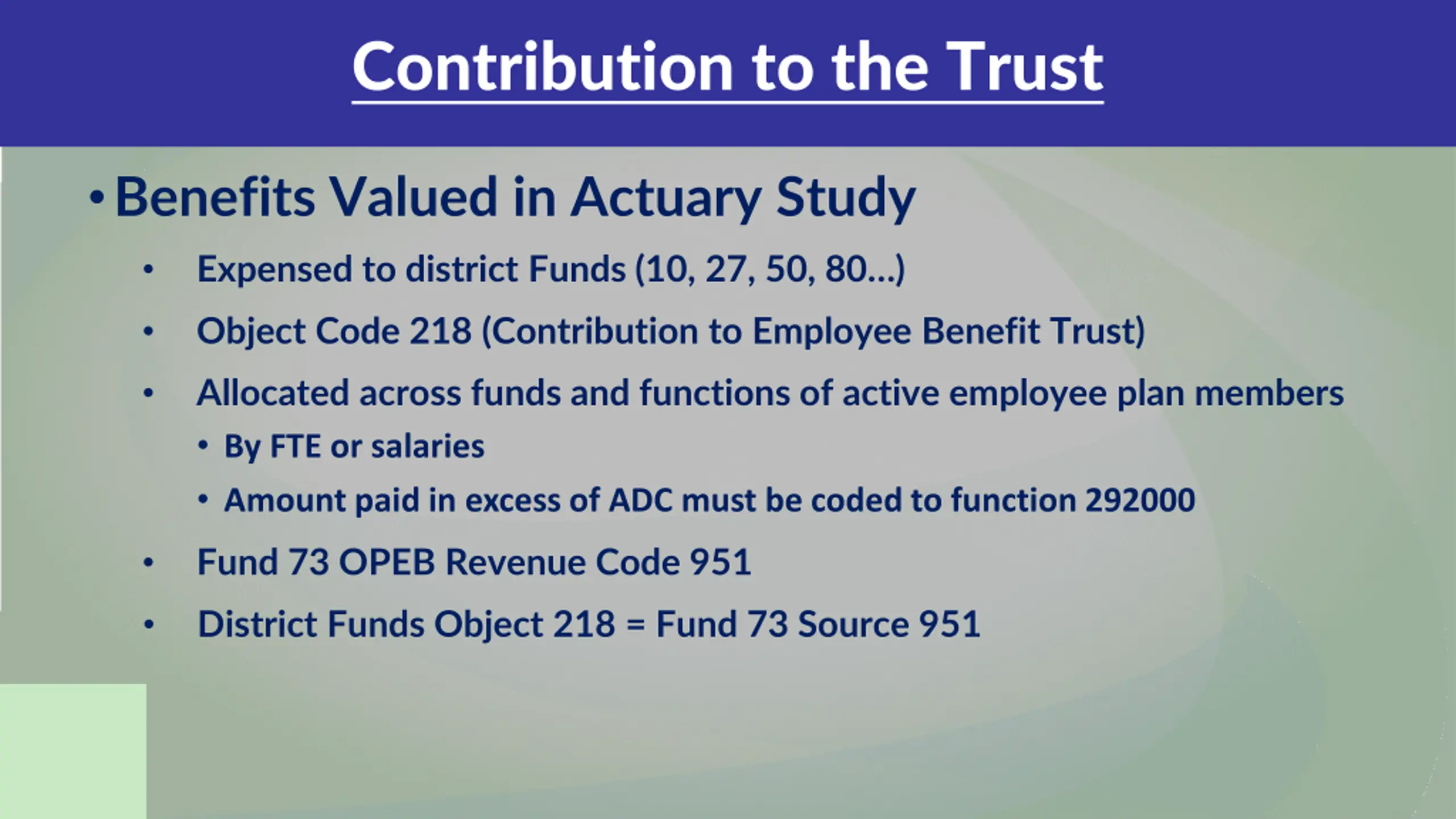 Contribution to the Trust

• Benefits Valued in Actuary Study

• Expensed to district Funds (10, 27, 50, 80...)

• Object Code 218 (Contribution to Employee Benefit Trust)

• Allocated across funds and functions of active employee plan members

• By FTE or salaries

• Amount paid in excess of ADC must be coded to function 292000

• Fund 73 OPEB Revenue Code 951

• District Funds Object 218 = Fund 73 Source 951